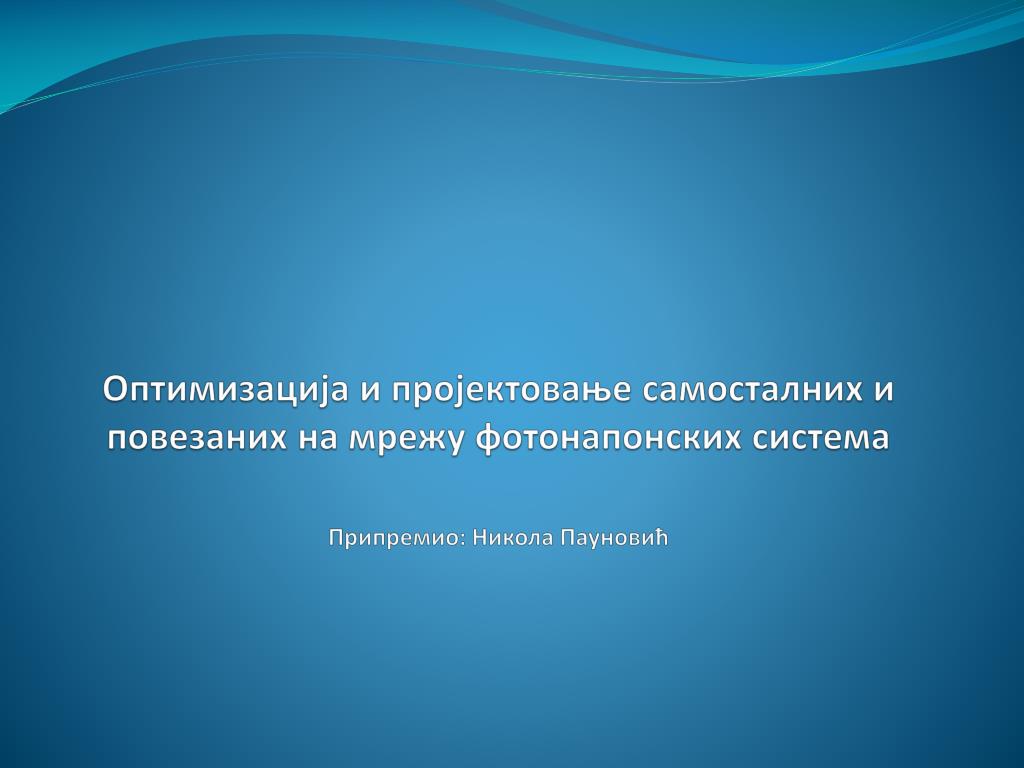 Оптимизација и пројектовање самосталних и повезаних на мрежу фотонапонских система

Припремио: Никола Пауновић